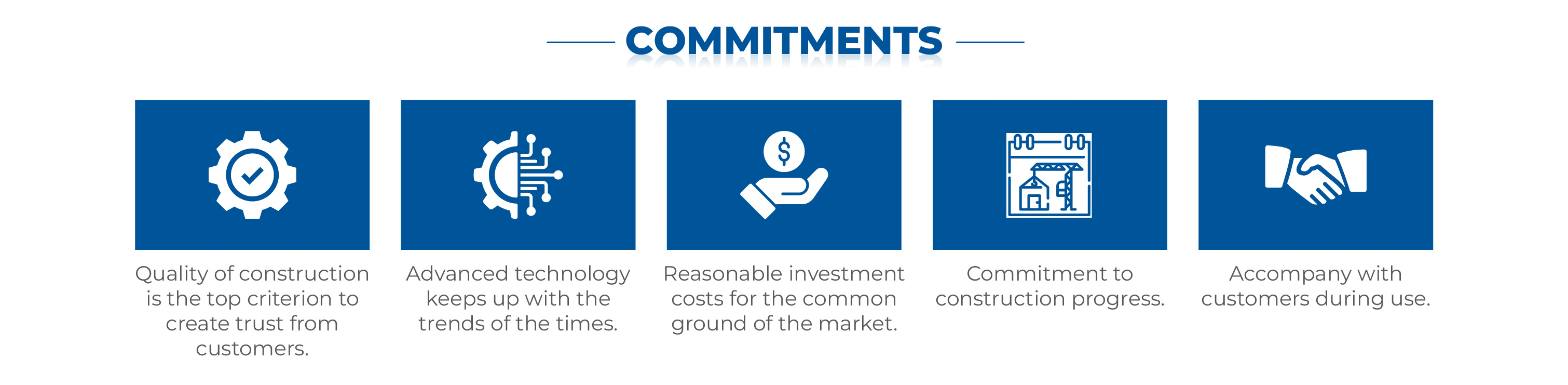 COMMITMENTS

$

Quality of construction is the top criterion to create trust from customers.

Advanced technology keeps up with the trends of the times.

Reasonable investment costs for the common ground of the market.

Commitment to construction progress.

Accompany with customers during use.